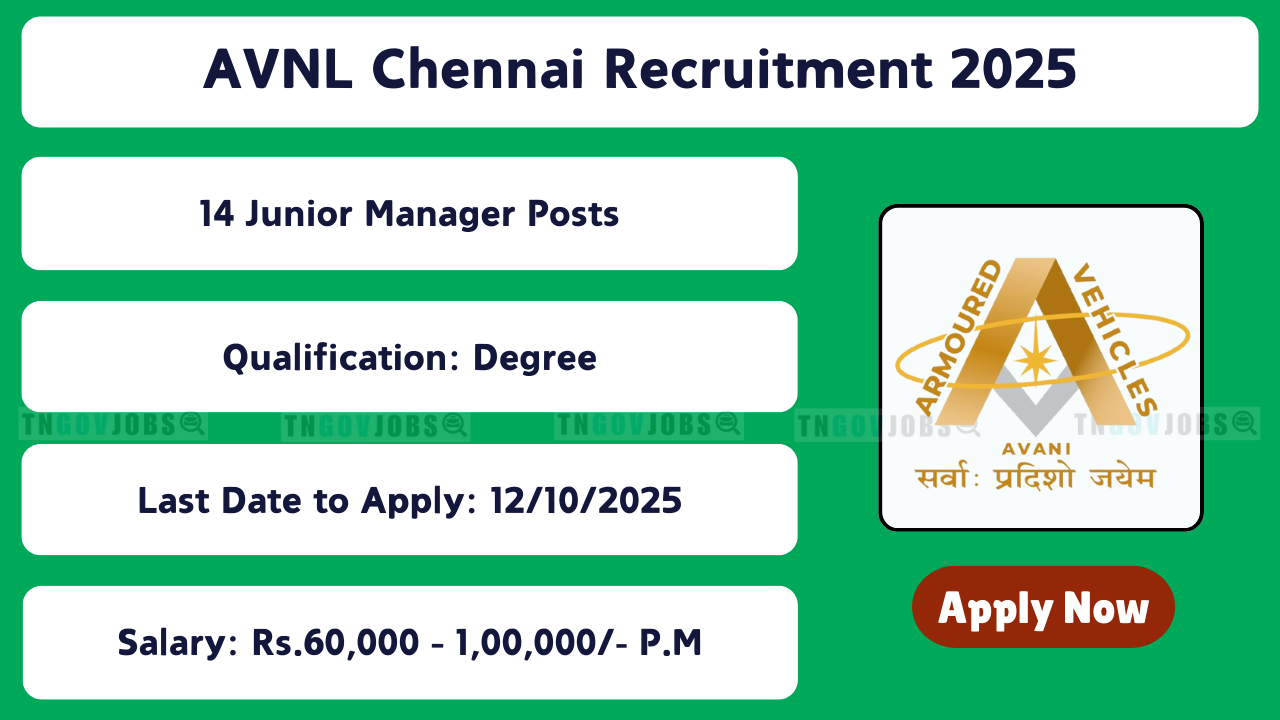 AVNL Chennai Recruitment 2025

14 Junior Manager Posts

Qualification: Degree

TNGOVJOBS TNGOVJOBS TNGOVJOBS TNGOVJOBS TNGOVJOBS

Last Date to Apply: 12/10/2025

Salary: Rs.60,000 - 1,00,000/- P.M

ARMOURED VEHICLES
AVANI
सर्वाः प्रदिशो जयेम

Apply Now